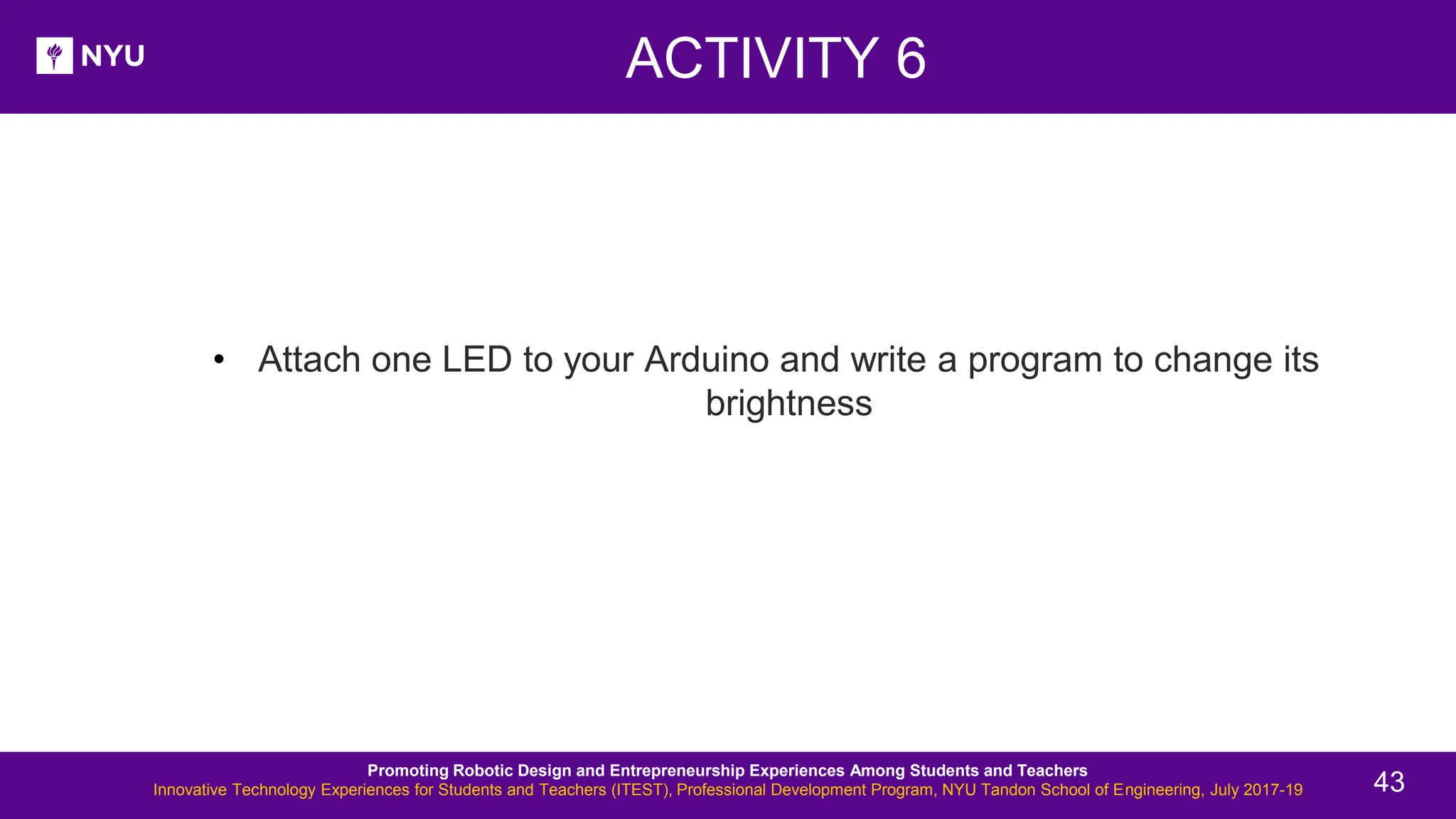 NYU

ACTIVITY 6

• Attach one LED to your Arduino and write a program to change its brightness

Promoting Robotic Design and Entrepreneurship Experiences Among Students and Teachers
Innovative Technology Experiences for Students and Teachers (ITEST), Professional Development Program, NYU Tandon School of Engineering, July 2017-19

43